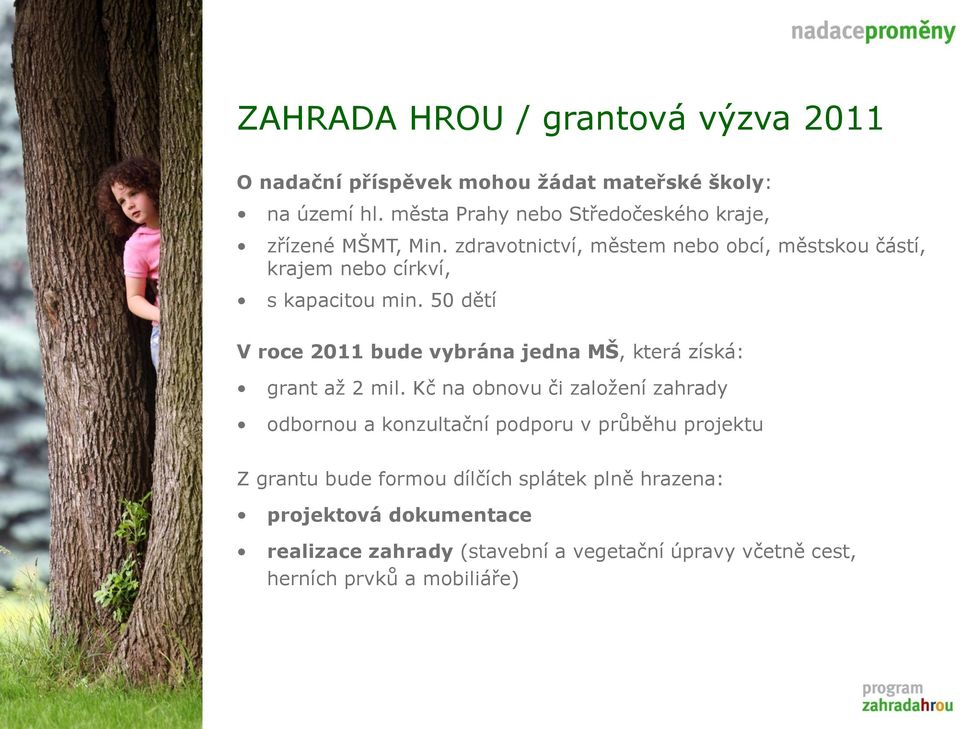 nadaceproměny

ZAHRADA HROU / grantová výzva 2011

O nadační příspěvek mohou žádat mateřské školy:
• na území hl. města Prahy nebo Středočeského kraje,
• zřízené MŠMT, Min. zdravotnictví, městem nebo obcí, městskou částí, krajem nebo církví,
• s kapacitou min. 50 dětí

V roce 2011 bude vybrána jedna MŠ, která získá:
• grant až 2 mil. Kč na obnovu či založení zahrady
• odbornou a konzultační podporu v průběhu projektu

Z grantu bude formou dílčích splátek plně hrazena:
• projektová dokumentace
• realizace zahrady (stavební a vegetační úpravy včetně cest, herních prvků a mobiliáře)

program
zahradahrou